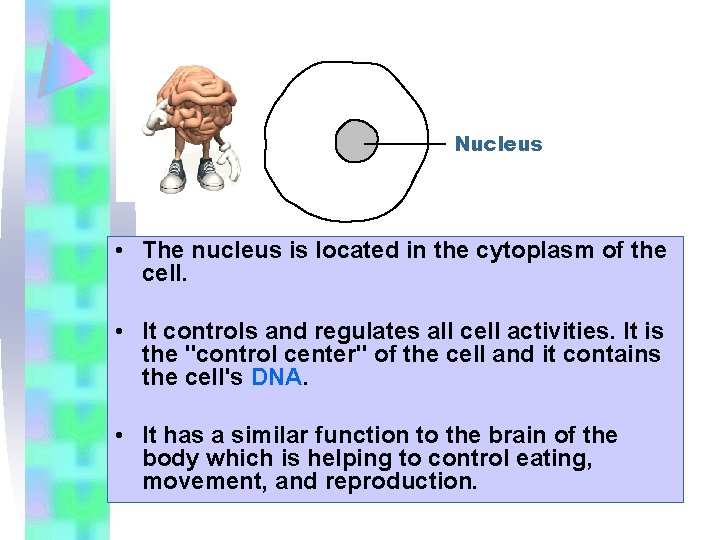 Nucleus

• The nucleus is located in the cytoplasm of the cell.

• It controls and regulates all cell activities. It is the "control center" of the cell and it contains the cell's DNA.

• It has a similar function to the brain of the body which is helping to control eating, movement, and reproduction.